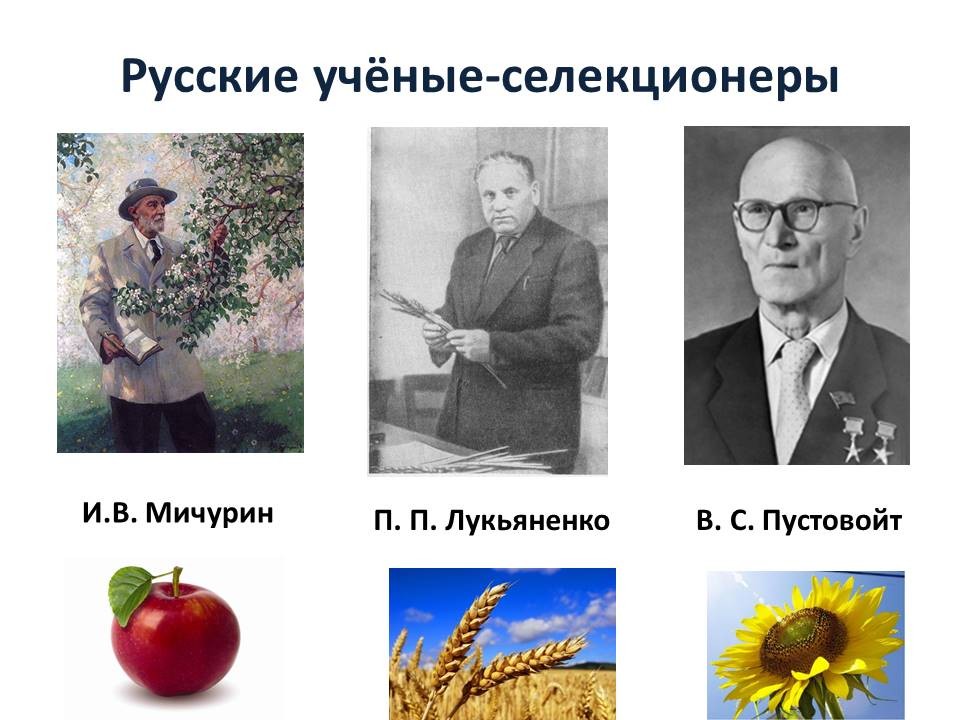 Русские учёные-селекционеры

И.В. Мичурин

П. П. Лукьяненко

В. С. Пустовойт